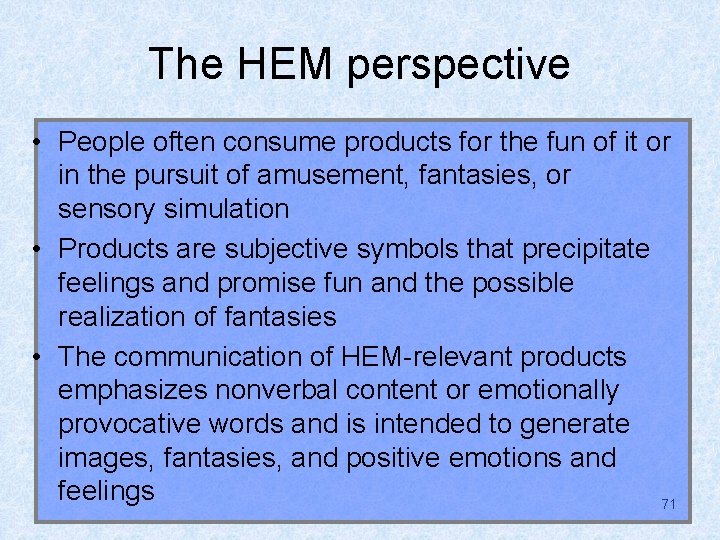 The HEM perspective

• People often consume products for the fun of it or in the pursuit of amusement, fantasies, or sensory simulation

• Products are subjective symbols that precipitate feelings and promise fun and the possible realization of fantasies

• The communication of HEM-relevant products emphasizes nonverbal content or emotionally provocative words and is intended to generate images, fantasies, and positive emotions and feelings

71